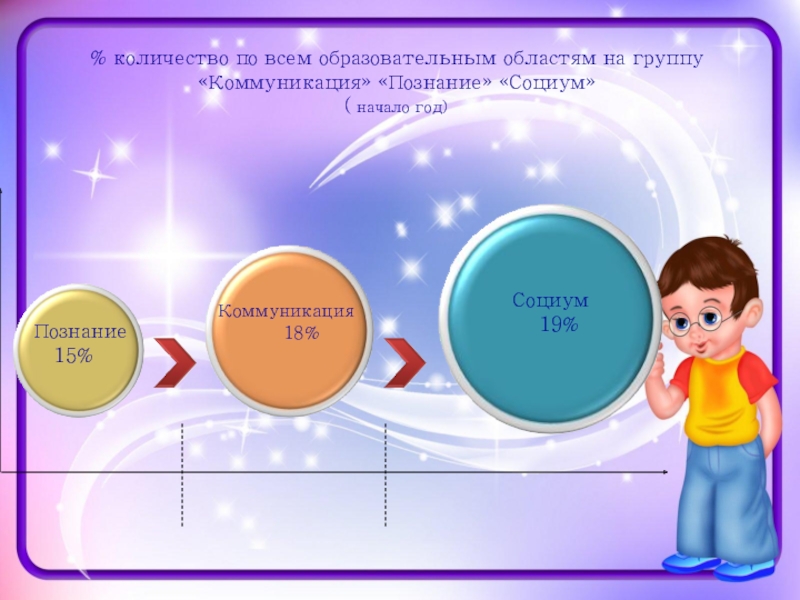 % количество по всем образовательным областям на группу «Коммуникация» «Познание» «Социум»
( начало год)

Познание
15%

Коммуникация
18%

Социум
19%